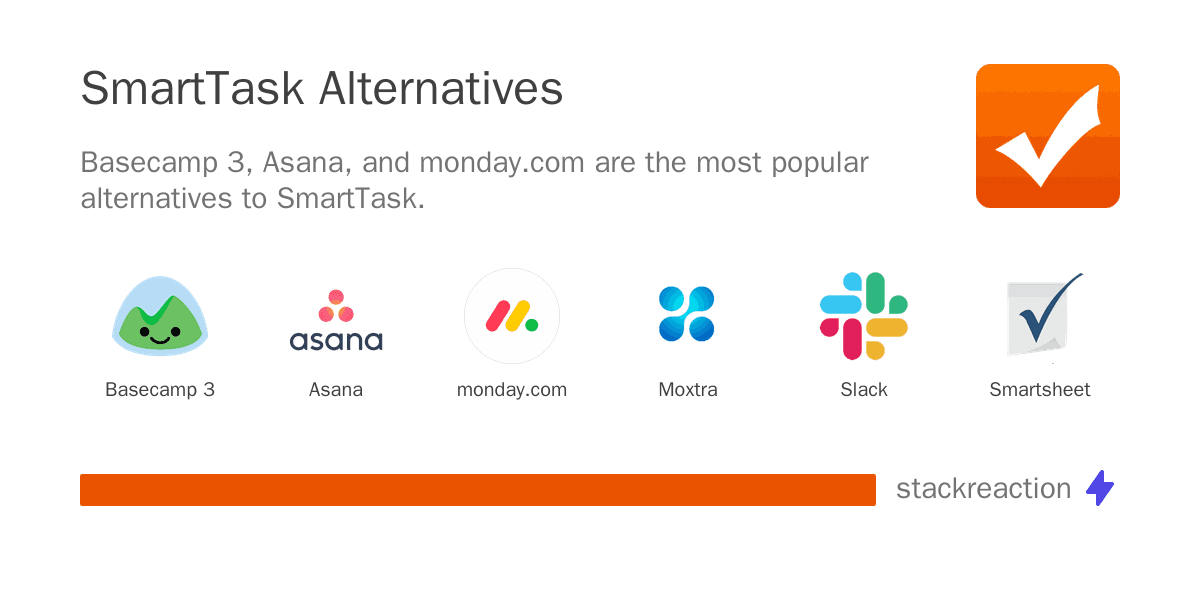 SmartTask Alternatives

Basecamp 3, Asana, and monday.com are the most popular alternatives to SmartTask.

asana

Basecamp 3

Asana

monday.com

Moxtra

Slack

Smartsheet

stackreaction